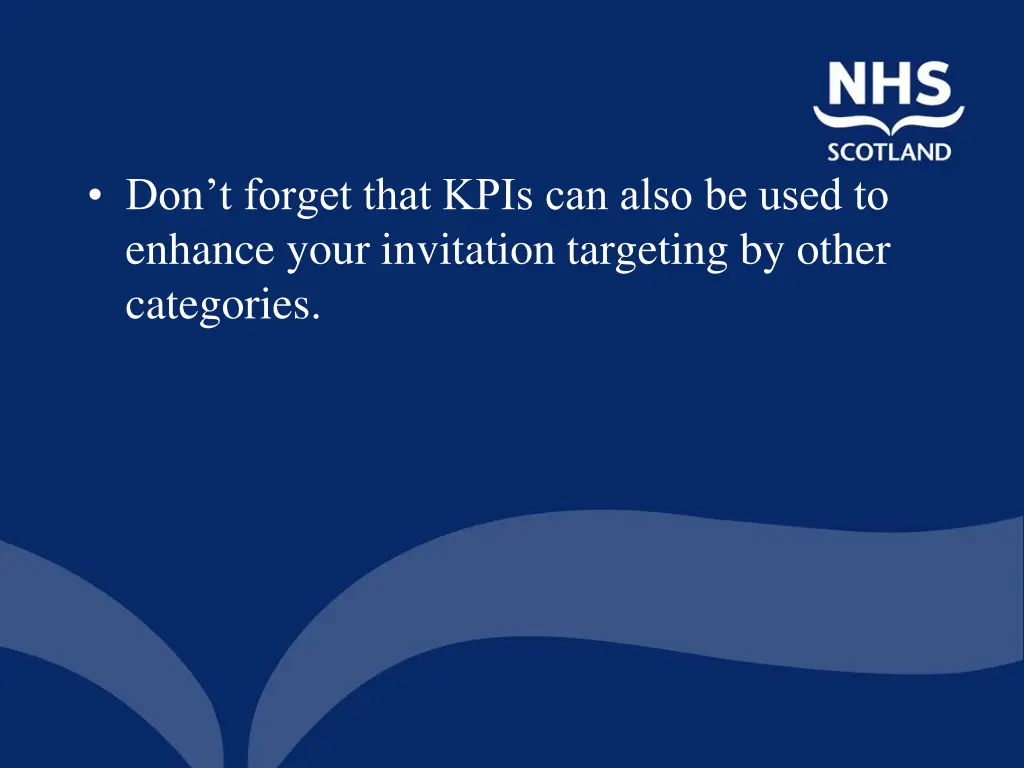 NHS
SCOTLAND

• Don’t forget that KPIs can also be used to enhance your invitation targeting by other categories.